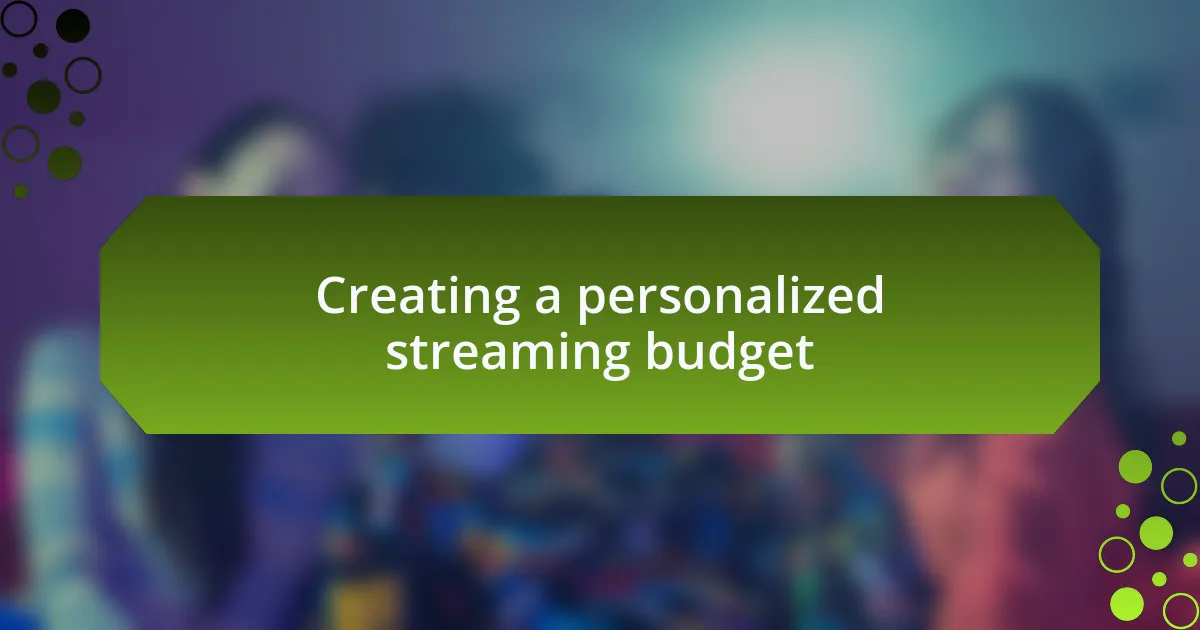 Creating a personalized streaming budget